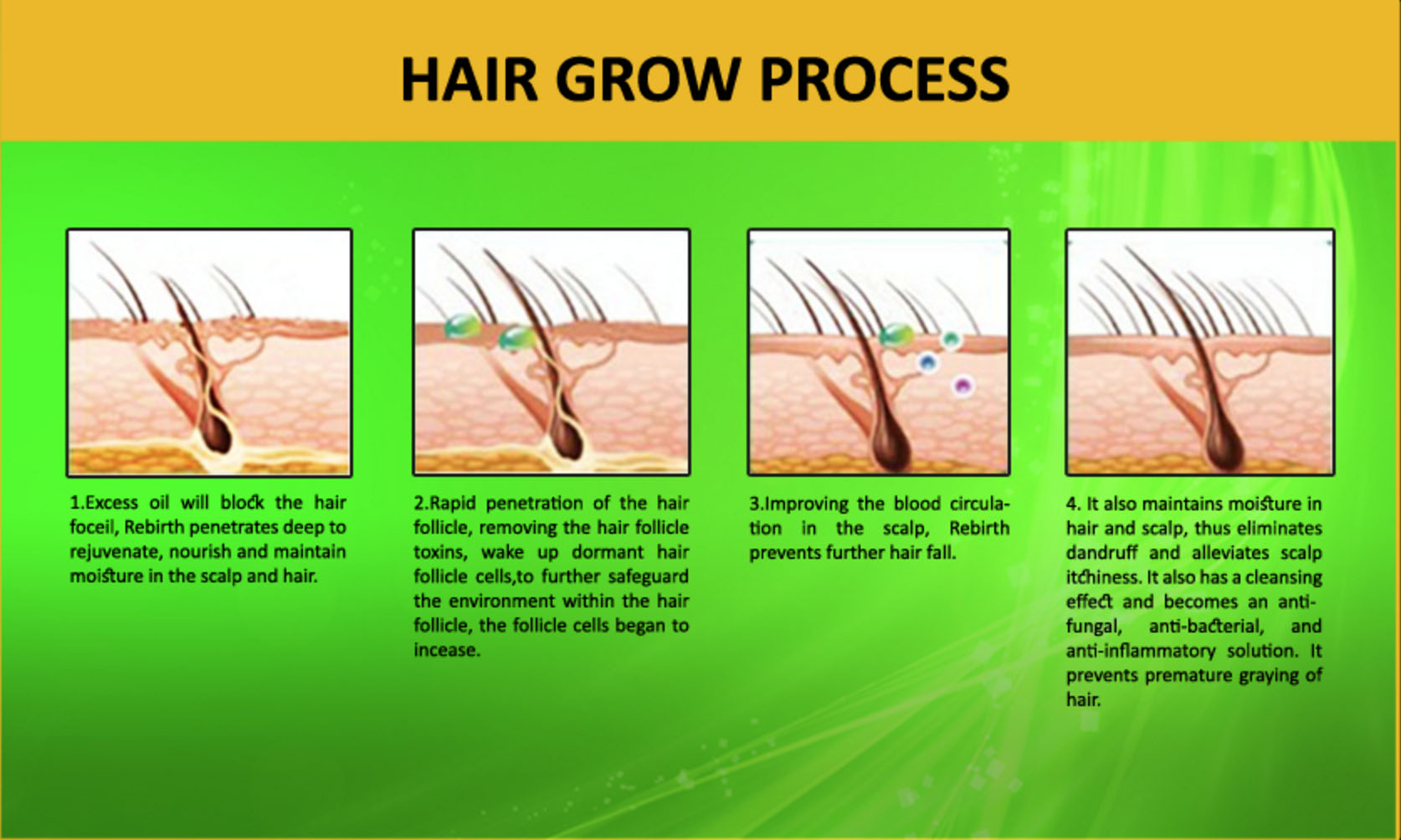 HAIR GROW PROCESS

1.Excess oil will block the hair foceil, Rebirth penetrates deep to rejuvenate, nourish and maintain moisture in the scalp and hair.

2.Rapid penetration of the hair follicle, removing the hair follicle toxins, wake up dormant hair follicle cells,to further safeguard the environment within the hair follicle, the follicle cells began to incease.

3.Improving the blood circulation in the scalp, Rebirth prevents further hair fall.

4. It also maintains moisture in hair and scalp, thus eliminates dandruff and alleviates scalp itchiness. It also has a cleansing effect and becomes an anti-fungal, anti-bacterial, and anti-inflammatory solution. It prevents premature graying of hair.